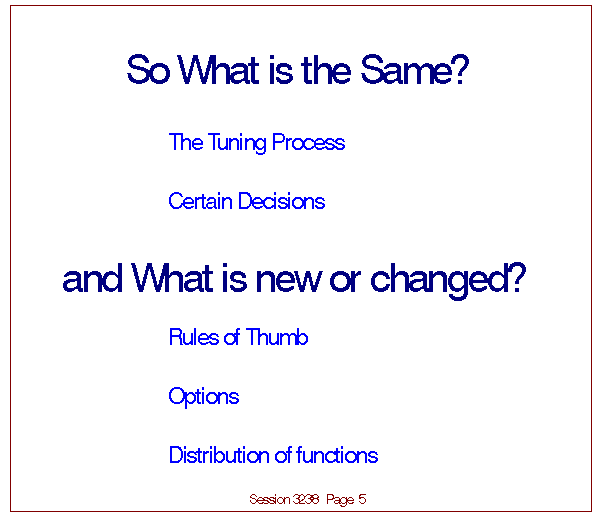 So What is the Same?

The Tuning Process

Certain Decisions

and What is new or changed?

Rules of Thumb

Options

Distribution of functions

Session 3238 Page 5